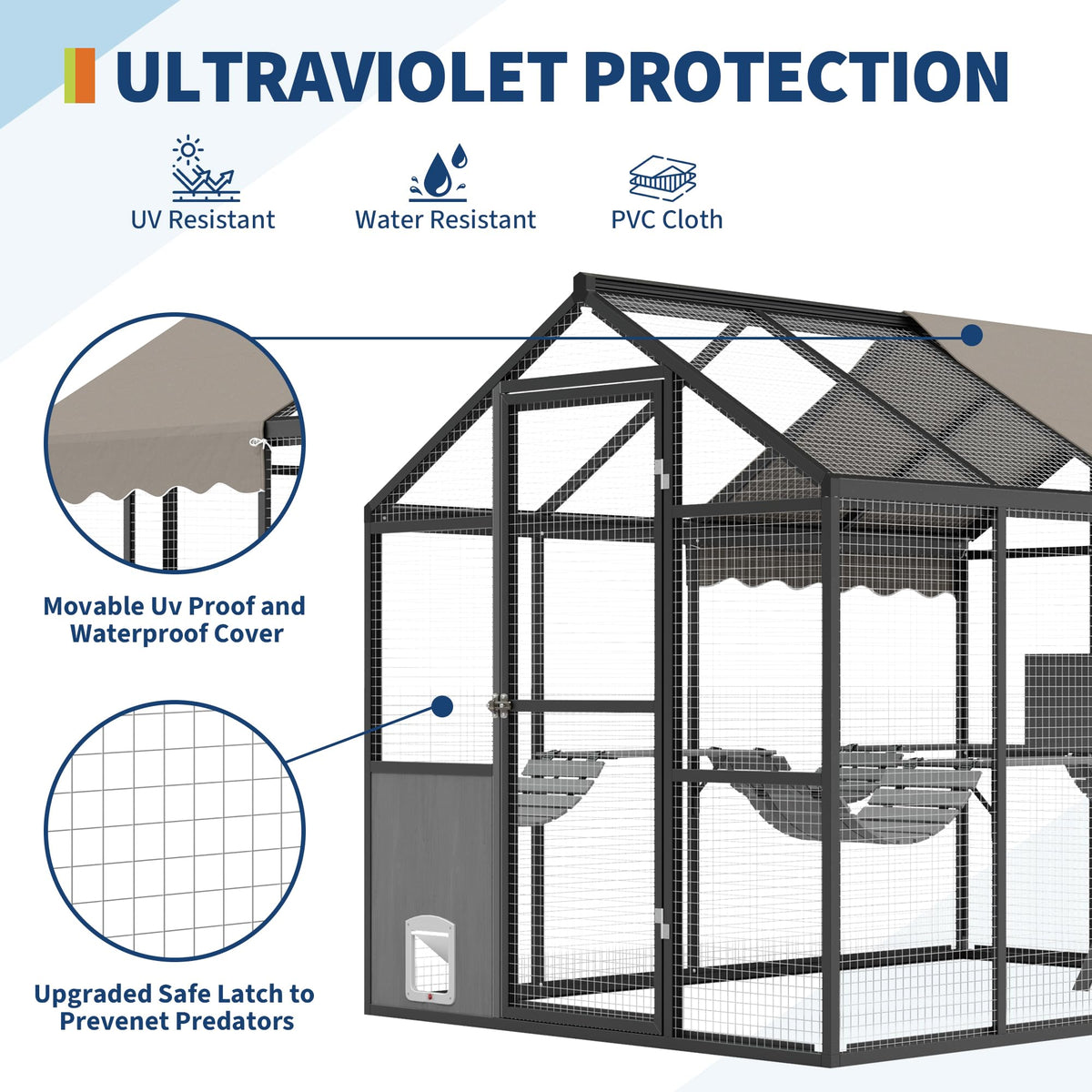 ULTRAVIOLET PROTECTION

UV Resistant

Water Resistant

PVC Cloth

Movable Uv Proof and Waterproof Cover

Upgraded Safe Latch to Prevenet Predators